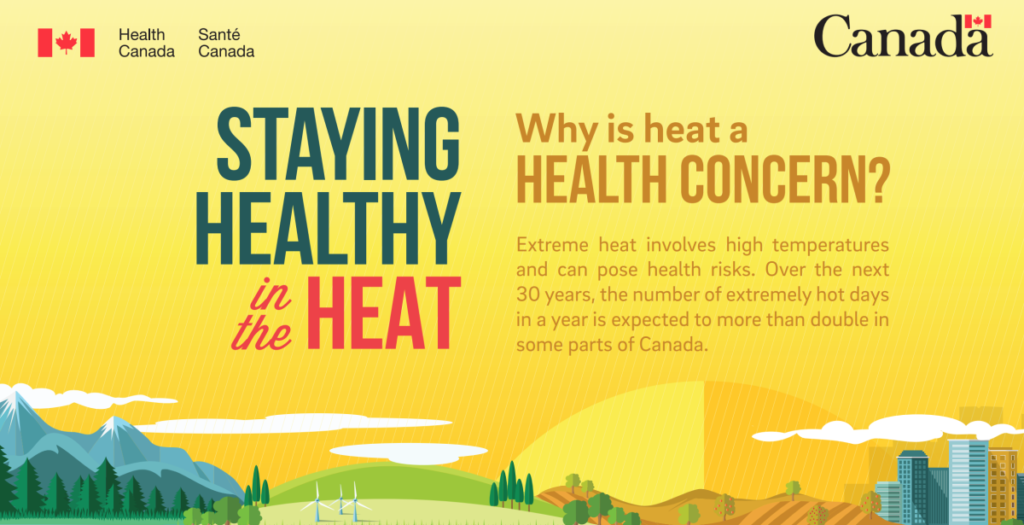 Health Canada Santé Canada

Canada

STAYING HEALTHY in the HEAT

Why is heat a HEALTH CONCERN?

Extreme heat involves high temperatures and can pose health risks. Over the next 30 years, the number of extremely hot days in a year is expected to more than double in some parts of Canada.